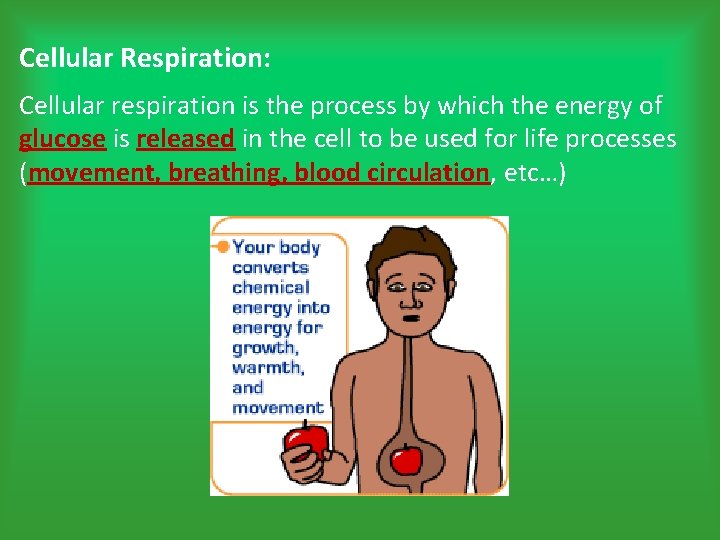 Cellular Respiration:

Cellular respiration is the process by which the energy of glucose is released in the cell to be used for life processes (movement, breathing, blood circulation, etc…)

Your body converts chemical energy into energy for growth, warmth, and movement